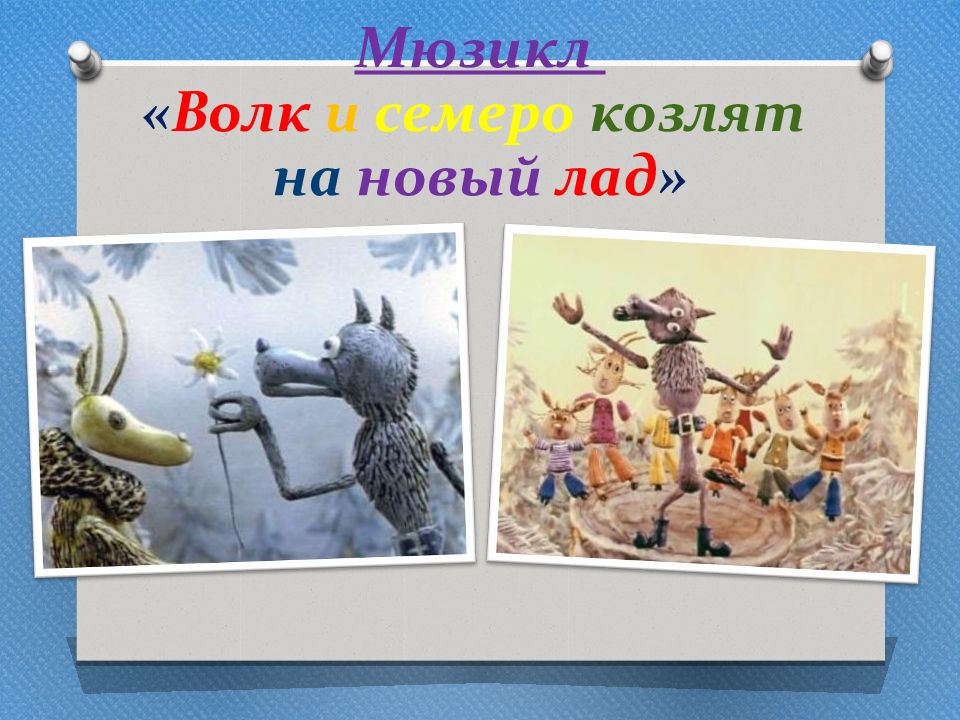 Мюзикл
«Волк и семеро козлят на новый лад»